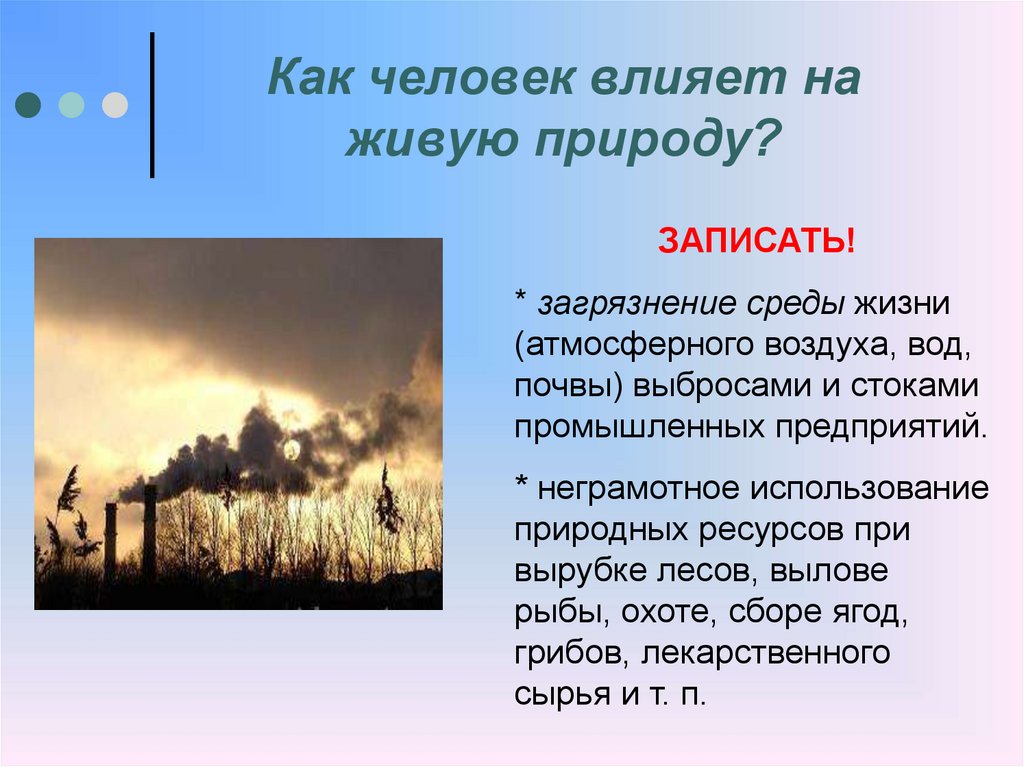 Как человек влияет на живую природу?

ЗАПИСАТЬ!

* загрязнение среды жизни (атмосферного воздуха, вод, почвы) выбросами и стоками промышленных предприятий.

* неграмотное использование природных ресурсов при вырубке лесов, вылове рыбы, охоте, сборе ягод, грибов, лекарственного сырья и т. п.